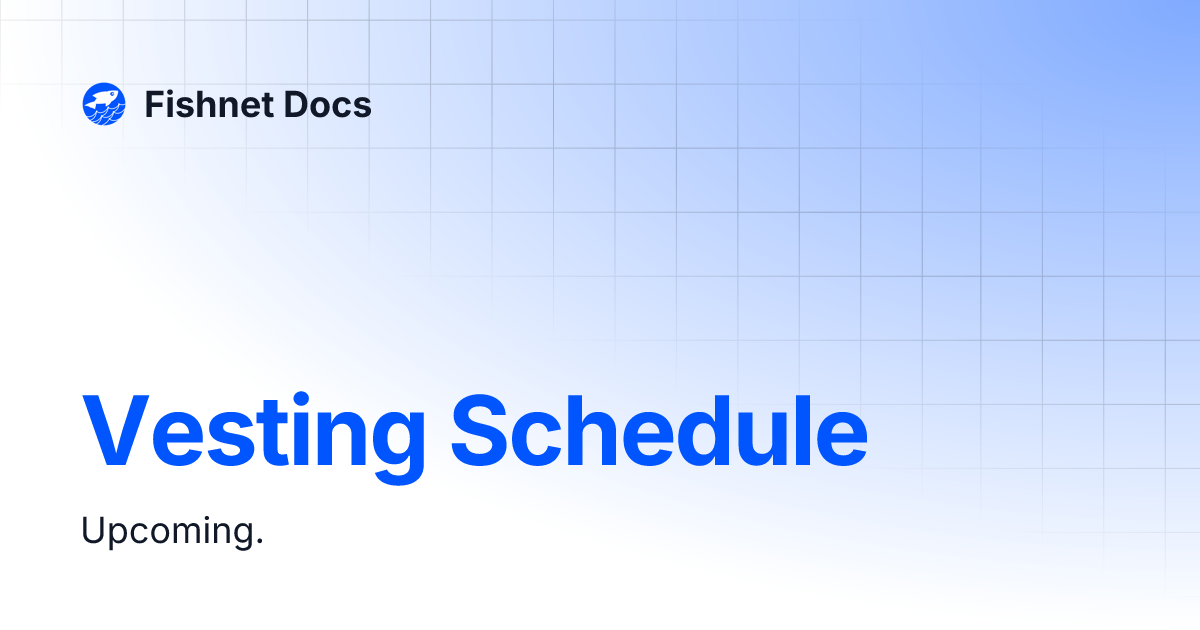 Fishnet Docs

Vesting Schedule

Upcoming.